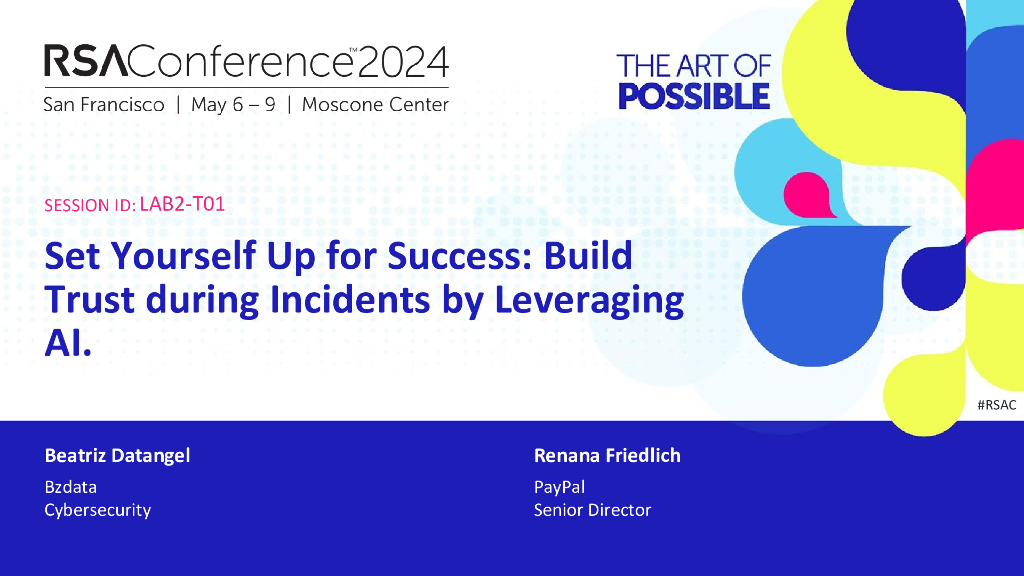 RSAConference™2024
San Francisco | May 6 – 9 | Moscone Center

THE ART OF
POSSIBLE

SESSION ID: LAB2-T01

Set Yourself Up for Success: Build Trust during Incidents by Leveraging AI.

#RSAC

Beatriz Datangel
Bzdata
Cybersecurity

Renana Friedlich
PayPal
Senior Director